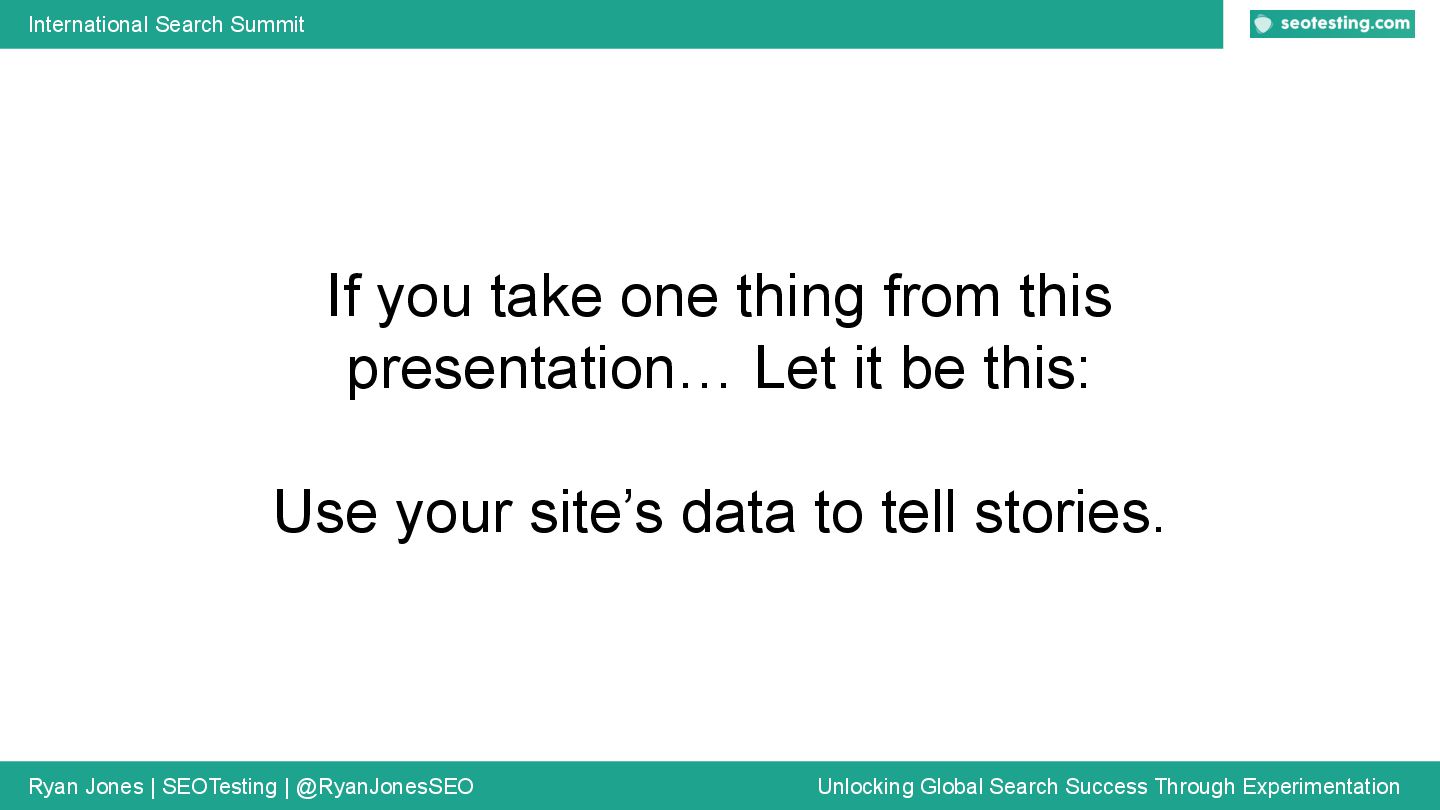 International Search Summit

seotesting.com

If you take one thing from this presentation… Let it be this:

Use your site’s data to tell stories.

Ryan Jones | SEOTesting | @RyanJonesSEO

Unlocking Global Search Success Through Experimentation